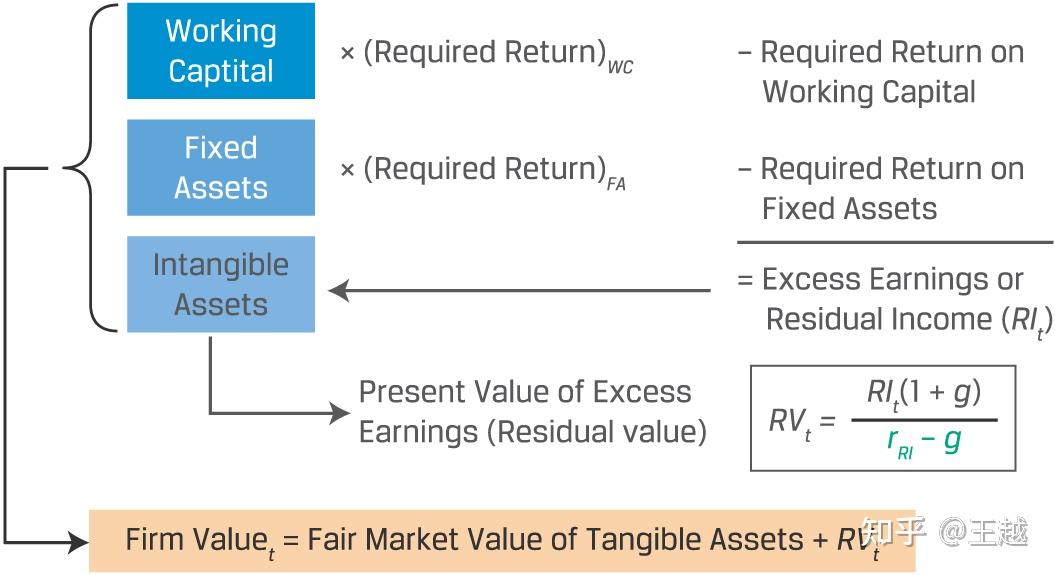 Working Captital

× (Required Return)$_{WC}$

– Required Return on Working Capital

Fixed Assets

× (Required Return)$_{FA}$

– Required Return on Fixed Assets

Intangible Assets

= Excess Earnings or Residual Income ($RI_t$)

Present Value of Excess Earnings (Residual value)

$RV_t = \frac{RI_t(1+g)}{r_{RI} - g}$

Firm Value$_t$ = Fair Market Value of Tangible Assets + $RV_t$

知乎 @王越